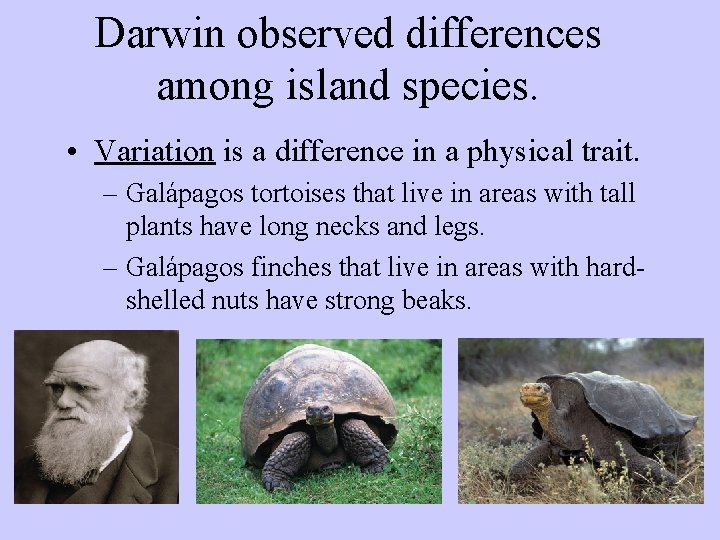 Darwin observed differences among island species.

• Variation is a difference in a physical trait.

– Galápagos tortoises that live in areas with tall plants have long necks and legs.

– Galápagos finches that live in areas with hard-shelled nuts have strong beaks.